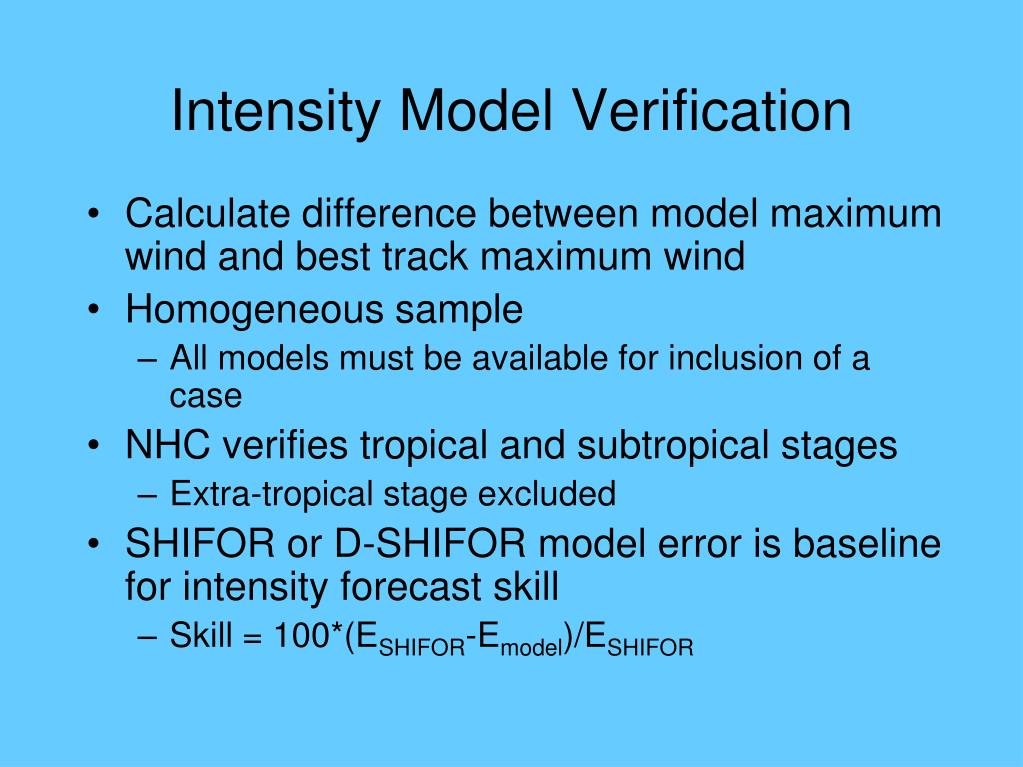 Intensity Model Verification

• Calculate difference between model maximum wind and best track maximum wind
• Homogeneous sample
– All models must be available for inclusion of a case
• NHC verifies tropical and subtropical stages
– Extra-tropical stage excluded
• SHIFOR or D-SHIFOR model error is baseline for intensity forecast skill
– Skill = $100*(E_{SHIFOR}-E_{model})/E_{SHIFOR}$